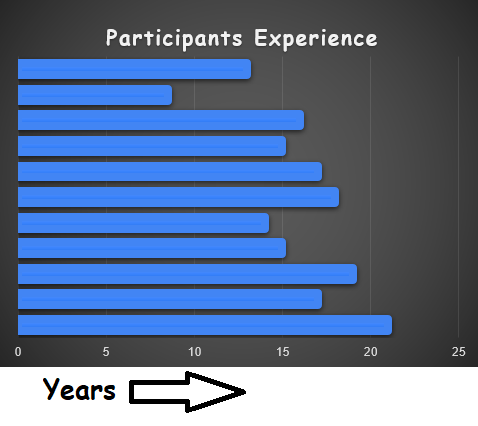 Participants Experience

0 5 10 15 20 25

Years